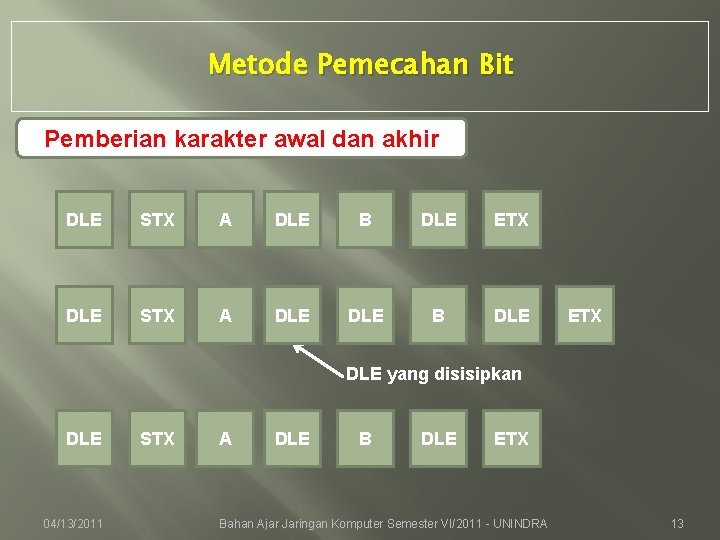 Metode Pemecahan Bit

Pemberian karakter awal dan akhir

DLE STX A DLE B DLE ETX

DLE STX A DLE DLE B DLE ETX

DLE yang disisipkan

DLE STX A DLE B DLE ETX

04/13/2011 Bahan Ajar Jaringan Komputer Semester VI/2011 - UNINDRA 13